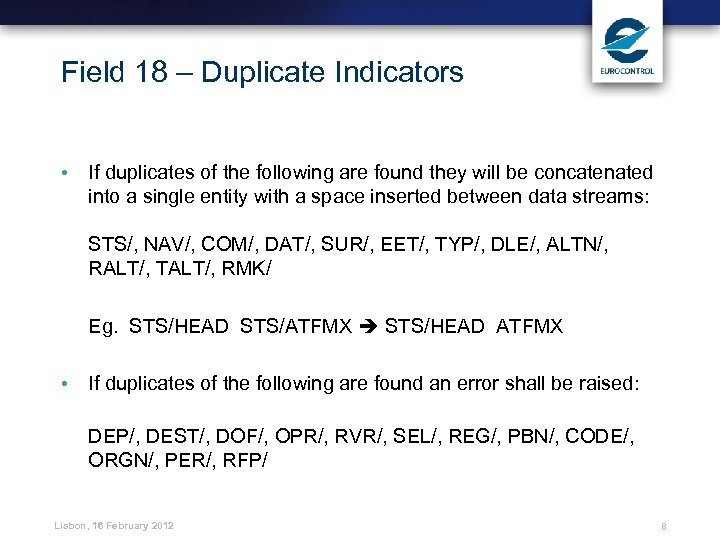 EUROCONTROL

Field 18 – Duplicate Indicators

• If duplicates of the following are found they will be concatenated into a single entity with a space inserted between data streams:

STS/, NAV/, COM/, DAT/, SUR/, EET/, TYP/, DLE/, ALTN/, RALT/, TALT/, RMK/

Eg. STS/HEAD STS/ATFMX ➔ STS/HEAD ATFMX

• If duplicates of the following are found an error shall be raised:

DEP/, DEST/, DOF/, OPR/, RVR/, SEL/, REG/, PBN/, CODE/, ORGN/, PER/, RFP/

Lisbon, 16 February 2012

8